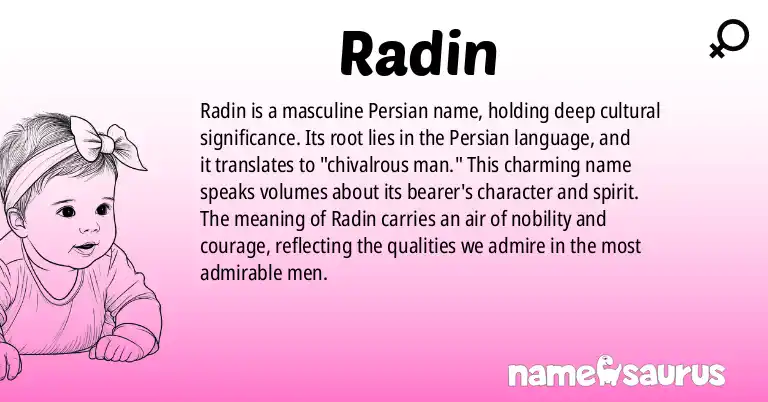 Radin

Radin is a masculine Persian name, holding deep cultural significance. Its root lies in the Persian language, and it translates to "chivalrous man." This charming name speaks volumes about its bearer's character and spirit. The meaning of Radin carries an air of nobility and courage, reflecting the qualities we admire in the most admirable men.

namesaurus